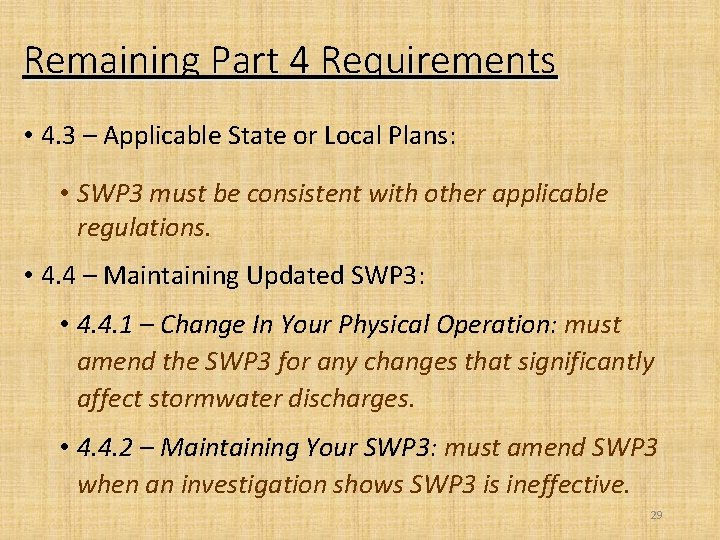 Remaining Part 4 Requirements

• 4.3 – Applicable State or Local Plans:

• SWP3 must be consistent with other applicable regulations.

• 4.4 – Maintaining Updated SWP3:

• 4.4.1 – Change In Your Physical Operation: must amend the SWP3 for any changes that significantly affect stormwater discharges.

• 4.4.2 – Maintaining Your SWP3: must amend SWP3 when an investigation shows SWP3 is ineffective.

29